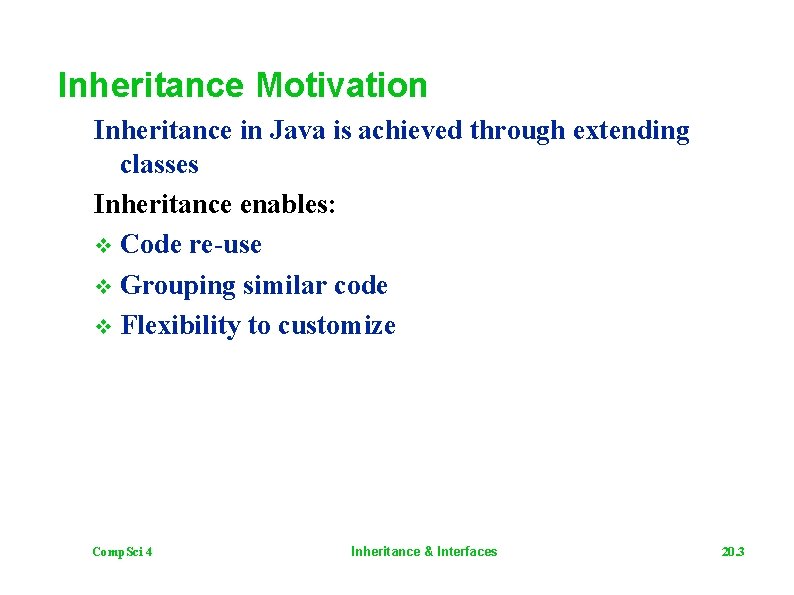 Inheritance Motivation

Inheritance in Java is achieved through extending classes

Inheritance enables:

❖ Code re-use
❖ Grouping similar code
❖ Flexibility to customize

CompSci 4

Inheritance & Interfaces

20.3